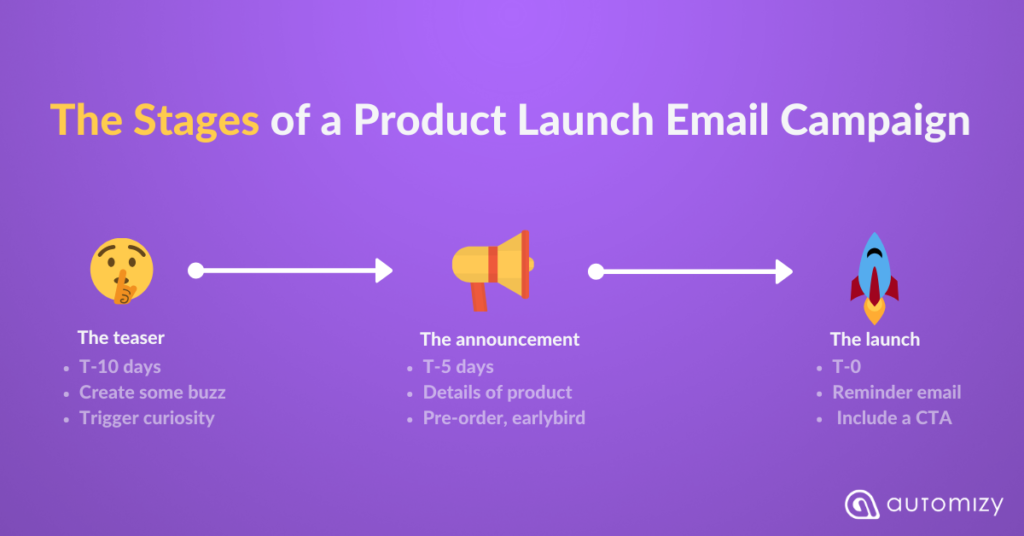 The Stages of a Product Launch Email Campaign

The teaser
- T-10 days
- Create some buzz
- Trigger curiosity

The announcement
- T-5 days
- Details of product
- Pre-order, earlybird

The launch
- T-0
- Reminder email
- Include a CTA

automizy